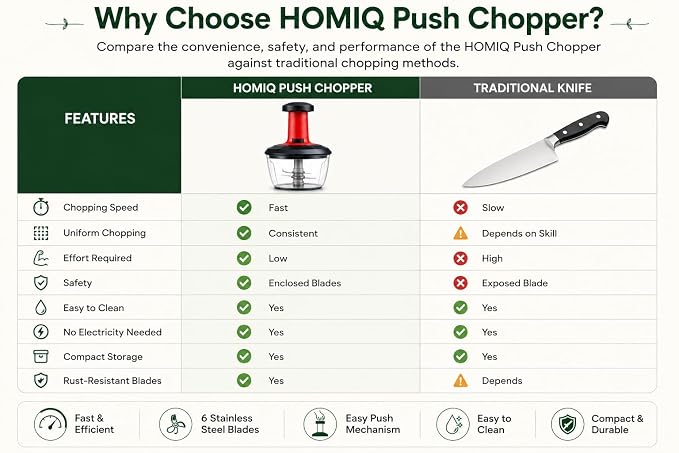 Why Choose HOMIQ Push Chopper?

Compare the convenience, safety, and performance of the HOMIQ Push Chopper against traditional chopping methods.

| FEATURES | HOMIQ PUSH CHOPPER | TRADITIONAL KNIFE |
|---|---|---|
| Chopping Speed | Fast | Slow |
| Uniform Chopping | Consistent | Depends on Skill |
| Effort Required | Low | High |
| Safety | Enclosed Blades | Exposed Blade |
| Easy to Clean | Yes | Yes |
| No Electricity Needed | Yes | Yes |
| Compact Storage | Yes | Yes |
| Rust-Resistant Blades | Yes | Depends |

Fast & Efficient

6 Stainless Steel Blades

Easy Push Mechanism

Easy to Clean

Compact & Durable